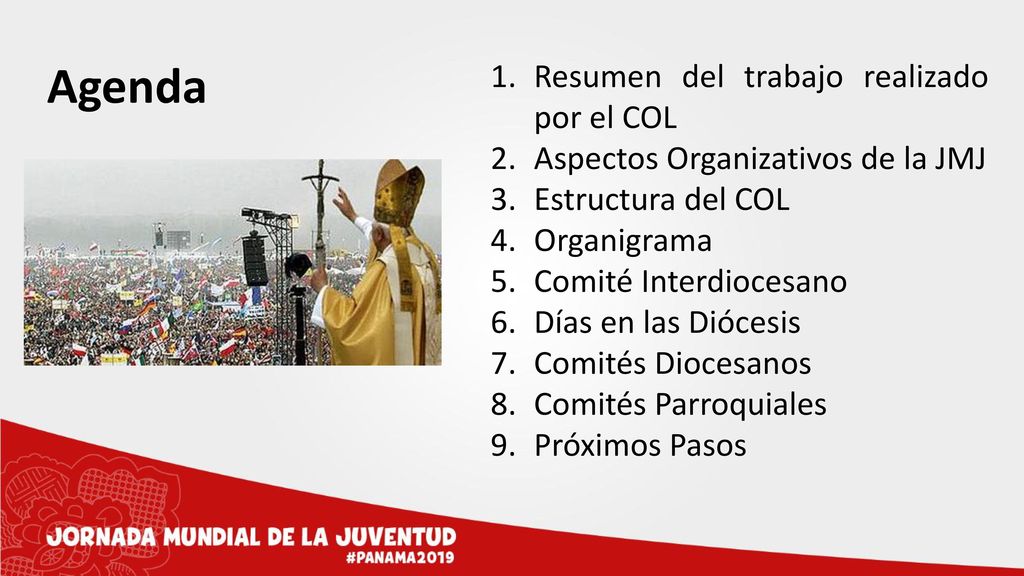 Agenda

1. Resumen del trabajo realizado por el COL
2. Aspectos Organizativos de la JMJ
3. Estructura del COL
4. Organigrama
5. Comité Interdiocesano
6. Días en las Diócesis
7. Comités Diocesanos
8. Comités Parroquiales
9. Próximos Pasos

JORNADA MUNDIAL DE LA JUVENTUD
#PANAMA2019